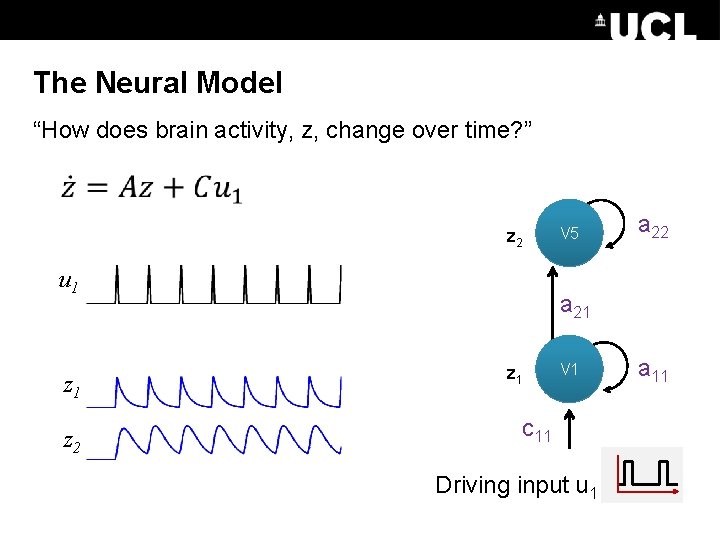 UCL

The Neural Model

“How does brain activity, z, change over time?”

$\dot{z} = Az + Cu_1$

$u_1$

$z_1$

$z_2$

$z_2$ V5 $a_{22}$

$a_{21}$

$z_1$ V1 $a_{11}$

$c_{11}$

Driving input $u_1$